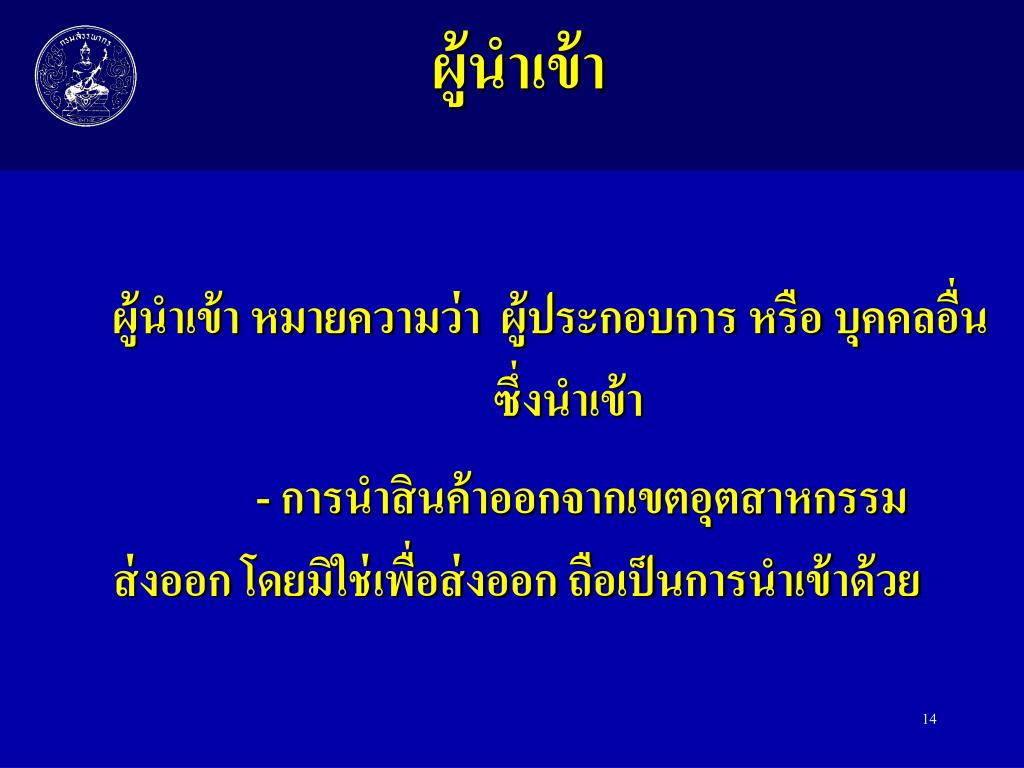 กรมสรรพากร

ผู้นำเข้า

ผู้นำเข้า หมายความว่า ผู้ประกอบการ หรือ บุคคลอื่น ซึ่งนำเข้า

- การนำสินค้าออกจากเขตอุตสาหกรรมส่งออก โดยมิใช่เพื่อส่งออก ถือเป็นการนำเข้าด้วย

14